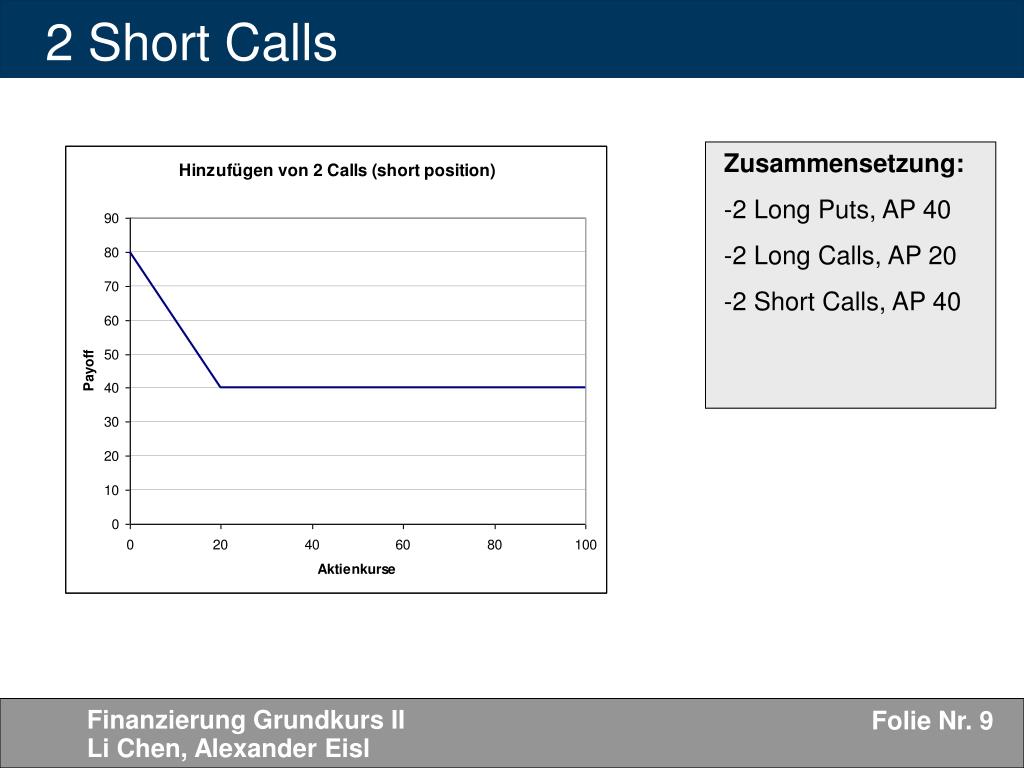 2 Short Calls

Hinzufügen von 2 Calls (short position)

90
80
70
60
50
40
30
20
10
0

Payoff

0
20
40
60
80
100

Aktienkurse

Zusammensetzung:

-2 Long Puts, AP 40

-2 Long Calls, AP 20

-2 Short Calls, AP 40

Finanzierung Grundkurs II
Li Chen, Alexander Eisl

Folie Nr. 9